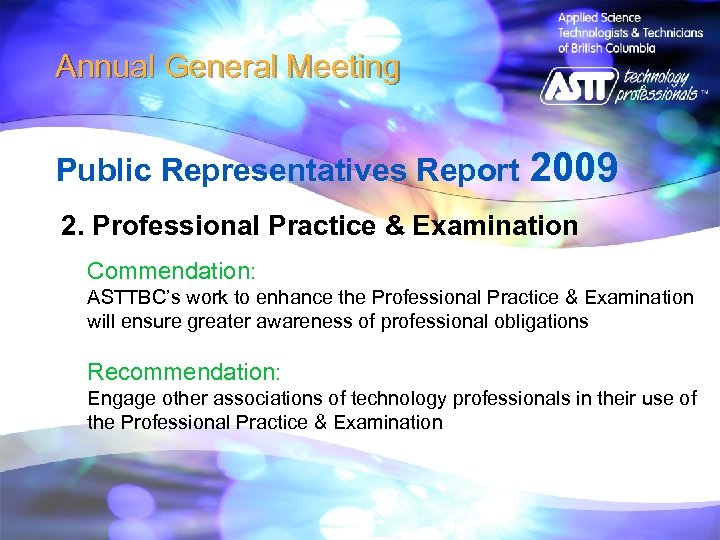 Annual General Meeting

Applied Science Technologists & Technicians of British Columbia

ASTT technology professionals™

Public Representatives Report 2009

2. Professional Practice & Examination

Commendation:
ASTTBC's work to enhance the Professional Practice & Examination will ensure greater awareness of professional obligations

Recommendation:
Engage other associations of technology professionals in their use of the Professional Practice & Examination